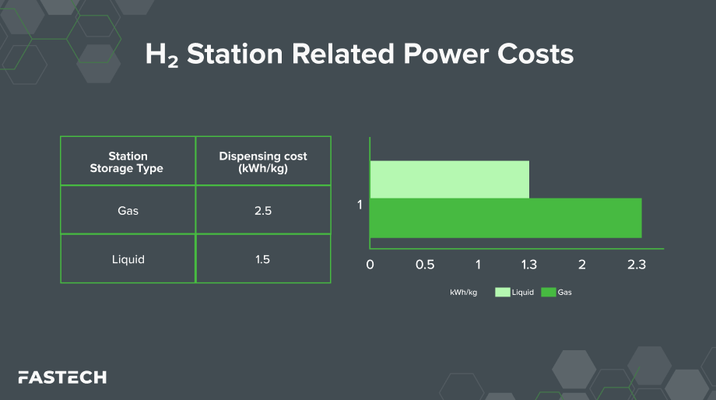 $H_2$ Station Related Power Costs

| Station Storage Type | Dispensing cost (kWh/kg) |
|---|---|
| Gas | 2.5 |
| Liquid | 1.5 |

1

0 0.5 1 1.3 2 2.3

kWh/kg Liquid Gas

FASTECH